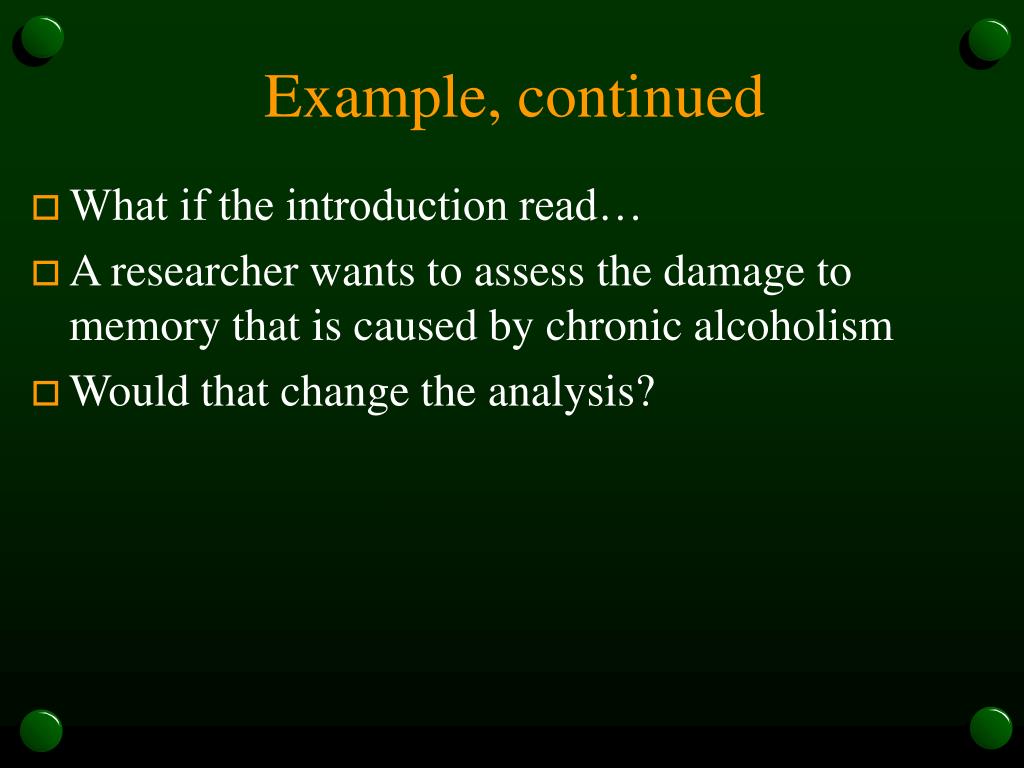 Example, continued

What if the introduction read…

A researcher wants to assess the damage to memory that is caused by chronic alcoholism

Would that change the analysis?